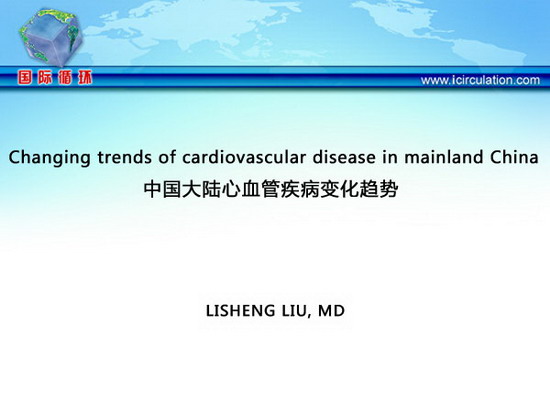 国际循环

www.icirculation.com

Changing trends of cardiovascular disease in mainland China
中国大陆心血管疾病变化趋势

LISHENG LIU, MD